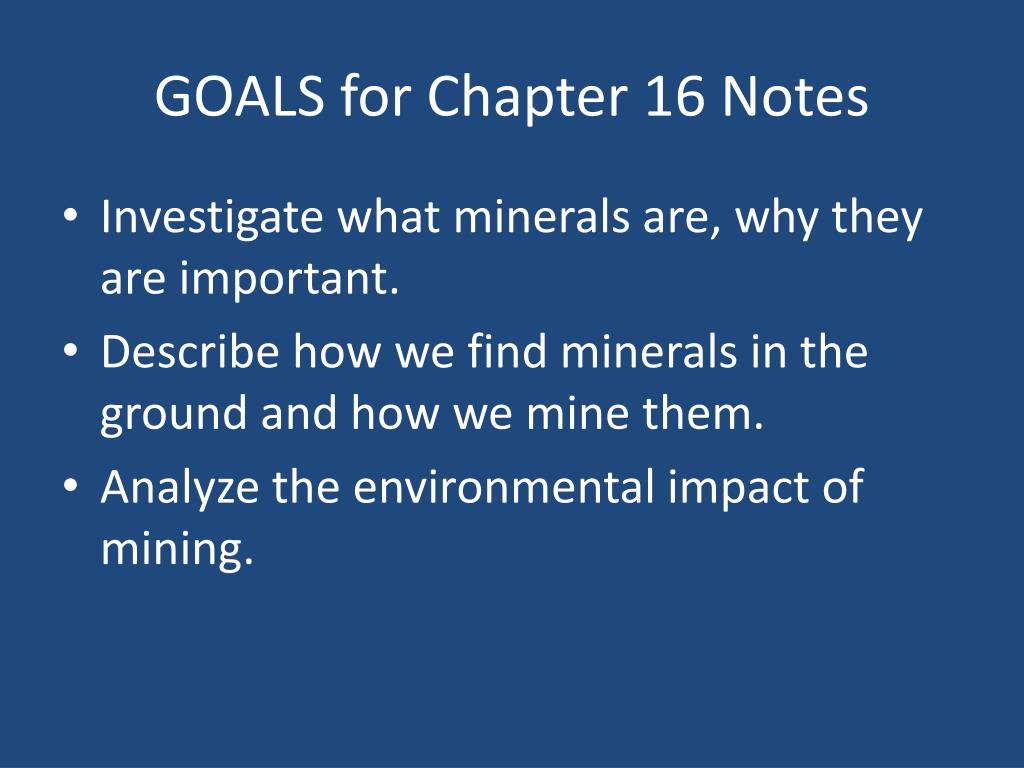 GOALS for Chapter 16 Notes

• Investigate what minerals are, why they are important.
• Describe how we find minerals in the ground and how we mine them.
• Analyze the environmental impact of mining.